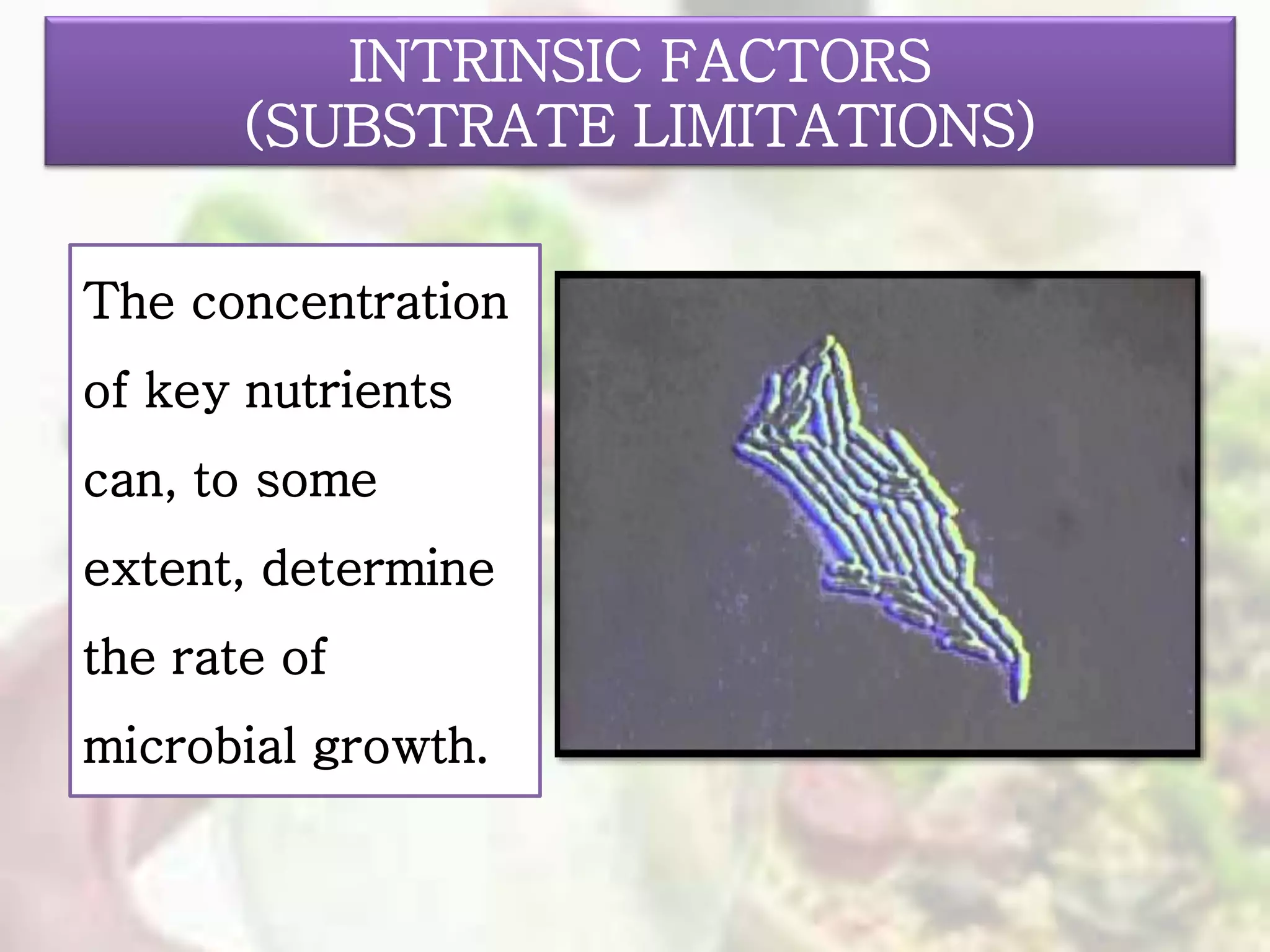 INTRINSIC FACTORS
(SUBSTRATE LIMITATIONS)

The concentration of key nutrients can, to some extent, determine the rate of microbial growth.